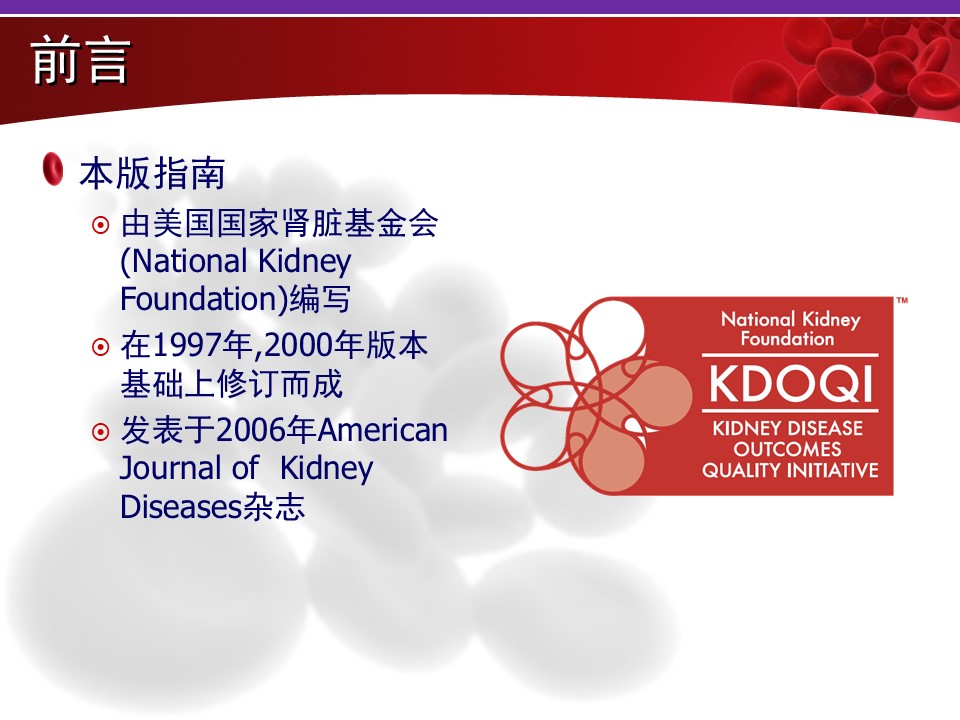 前言

本版指南

由美国国家肾脏基金会(National Kidney Foundation)编写

在1997年,2000年版本基础上修订而成

发表于2006年American Journal of Kidney Diseases杂志

National Kidney Foundation™

KDOQI

KIDNEY DISEASE OUTCOMES QUALITY INITIATIVE